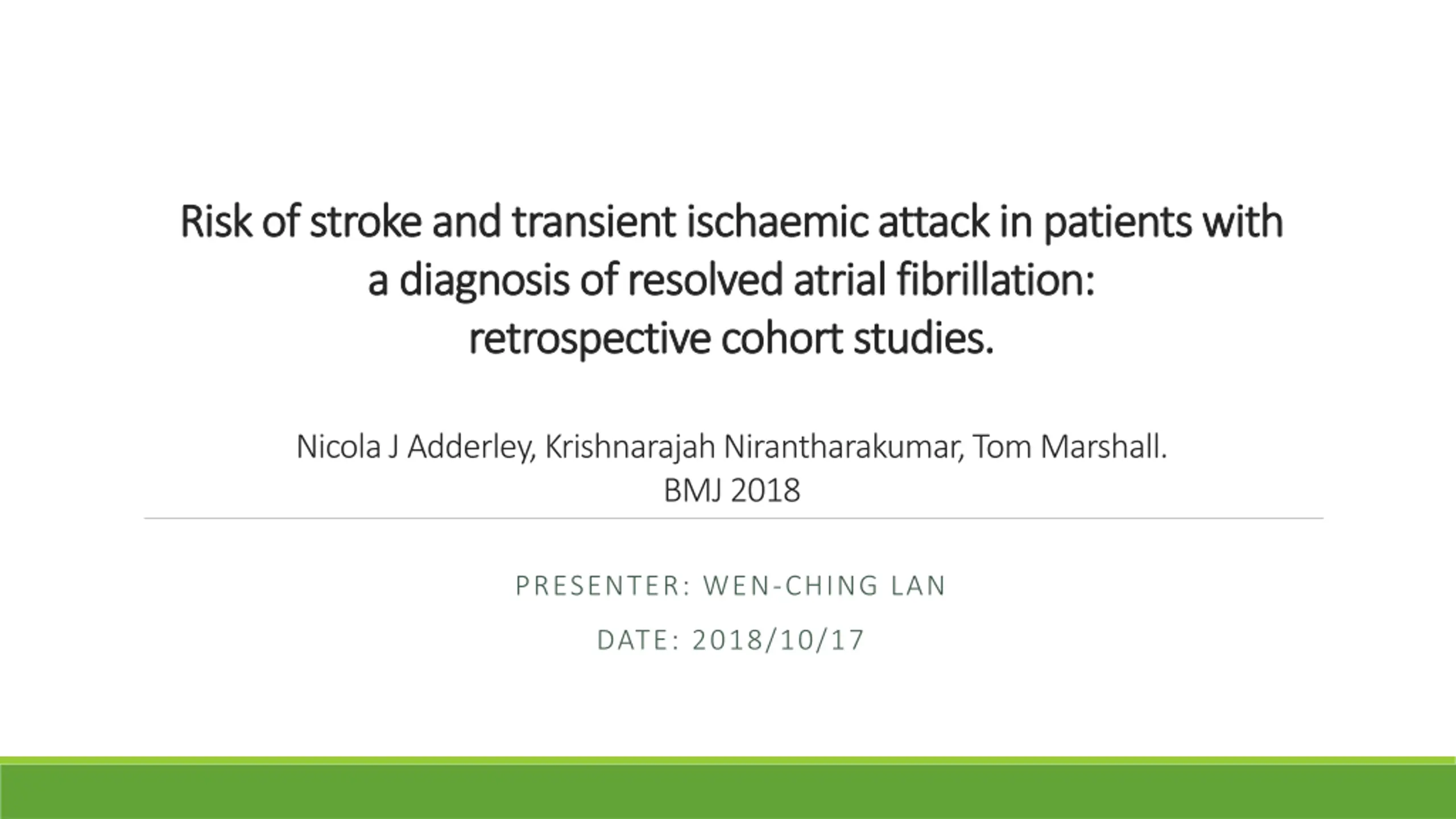 Risk of stroke and transient ischaemic attack in patients with a diagnosis of resolved atrial fibrillation: retrospective cohort studies.

Nicola J Adderley, Krishnarajah Nirantharakumar, Tom Marshall.
BMJ 2018

PRESENTER: WEN-CHING LAN

DATE: 2018/10/17